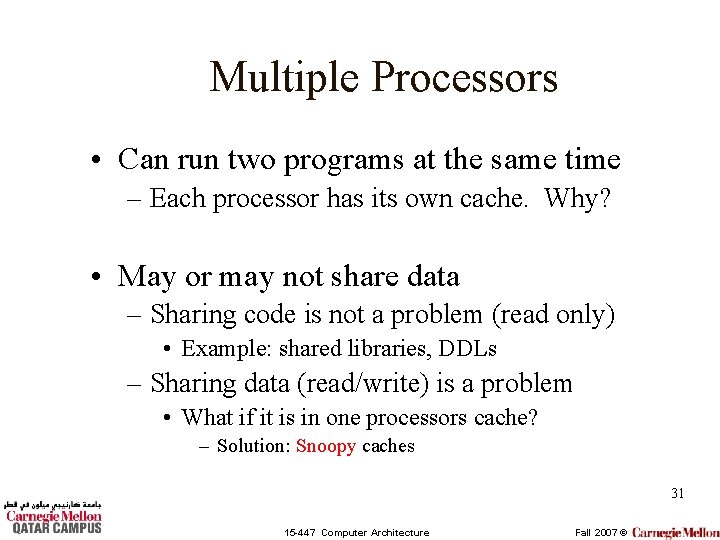 Multiple Processors

• Can run two programs at the same time
– Each processor has its own cache. Why?

• May or may not share data
– Sharing code is not a problem (read only)
• Example: shared libraries, DDLs
– Sharing data (read/write) is a problem
• What if it is in one processors cache?
– Solution: Snoopy caches

31

جامعة كارنيجي ميلون في قطر
Carnegie Mellon
QATAR CAMPUS

15-447 Computer Architecture

Fall 2007 © Carnegie Mellon